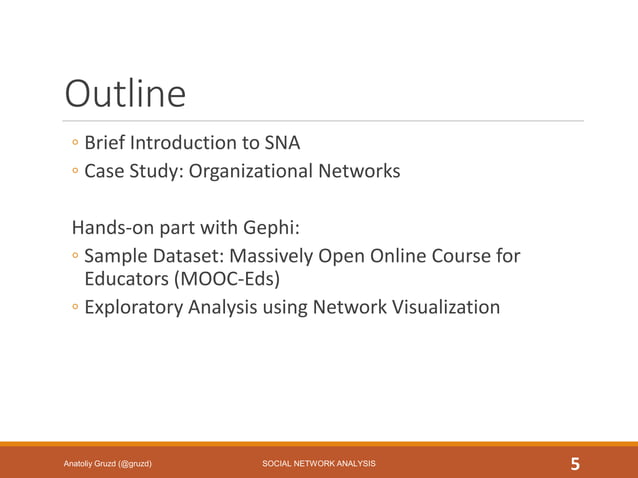 Outline

◦ Brief Introduction to SNA
◦ Case Study: Organizational Networks

Hands-on part with Gephi:
◦ Sample Dataset: Massively Open Online Course for Educators (MOOC-Eds)
◦ Exploratory Analysis using Network Visualization

Anatoliy Gruzd (@gruzd) SOCIAL NETWORK ANALYSIS 5